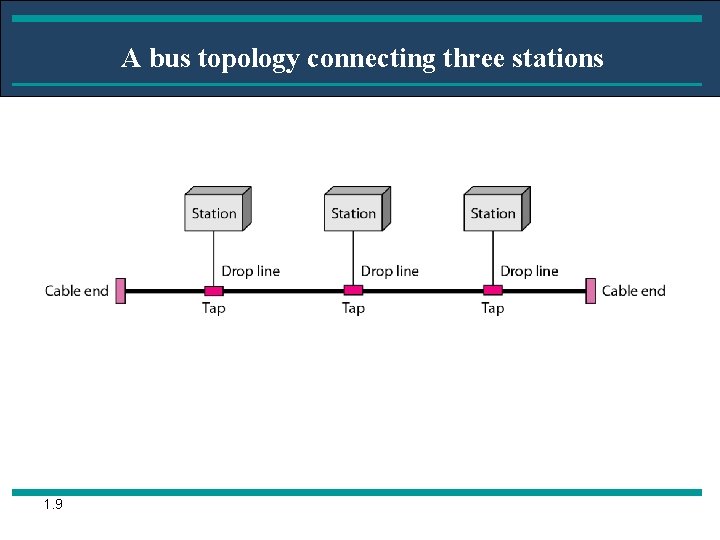 A bus topology connecting three stations

Station
Station
Station

Drop line
Drop line
Drop line

Cable end
Cable end

Tap
Tap
Tap

1.9